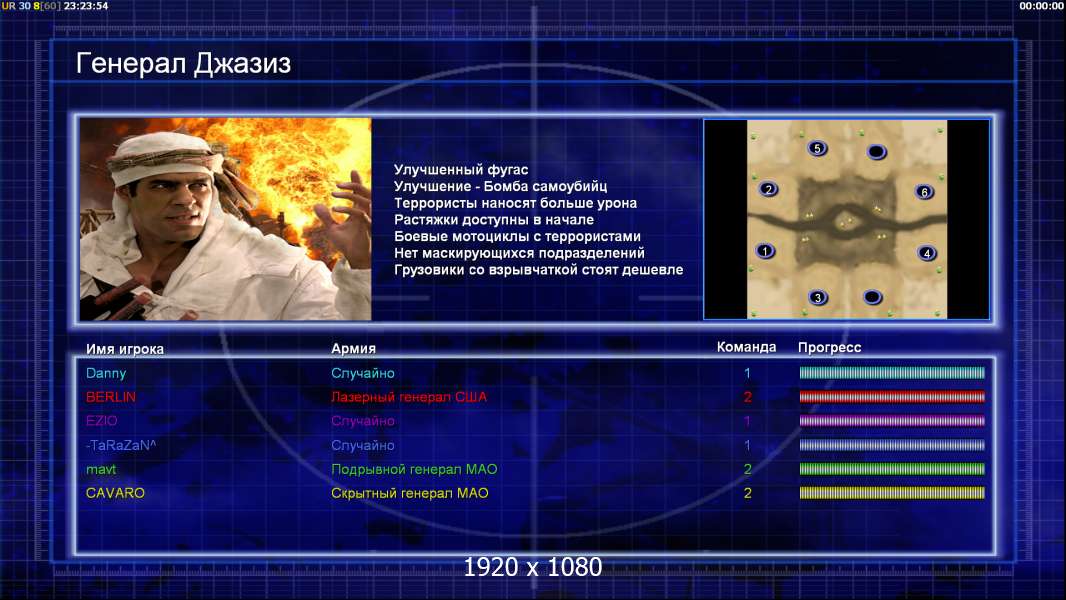 UR 30 8[60] 23:23:54
00:00:00

Генерал Джазиз

Улучшенный фугас
Улучшение - Бомба самоубийц
Террористы наносят больше урона
Растяжки доступны в начале
Боевые мотоциклы с террористами
Нет маскирующихся подразделений
Грузовики со взрывчаткой стоят дешевле

5
2
6
1
4
3

| Имя игрока | Армия | Команда | Прогресс |
|---|---|---|---|
| Danny | Случайно | 1 | |
| BERLIN | Лазерный генерал США | 2 | |
| EZIO | Случайно | 1 | |
| -TaRaZaN^ | Случайно | 1 | |
| mavt | Подрывной генерал МАО | 2 | |
| CAVARO | Скрытный генерал МАО | 2 | |

1920 x 1080